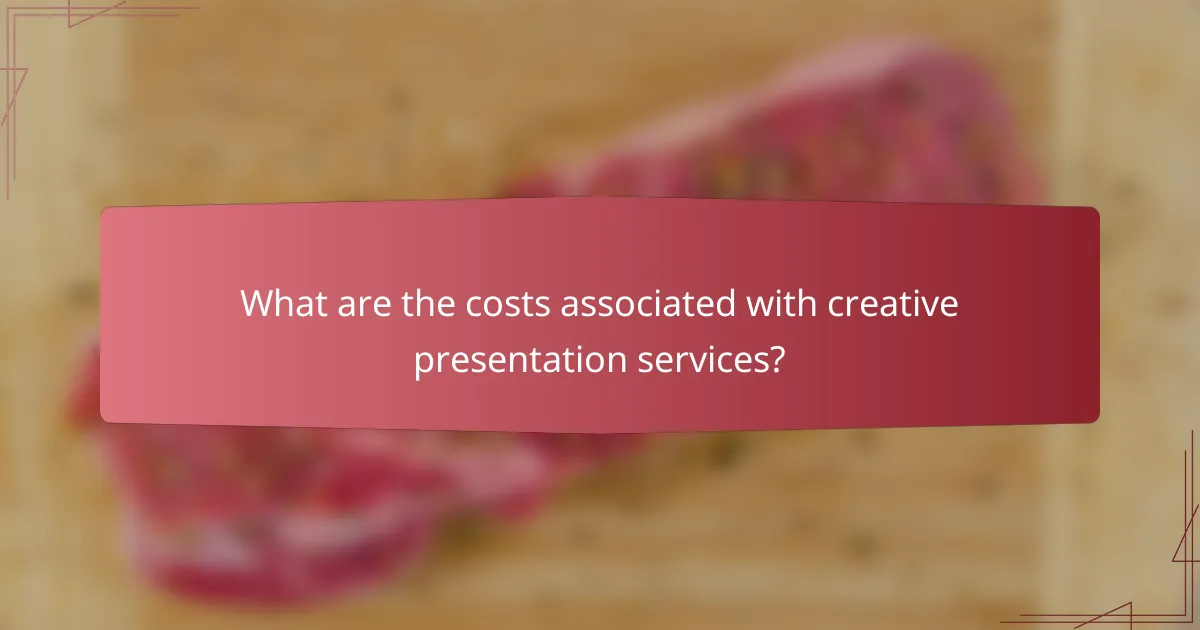 What are the costs associated with creative presentation services?